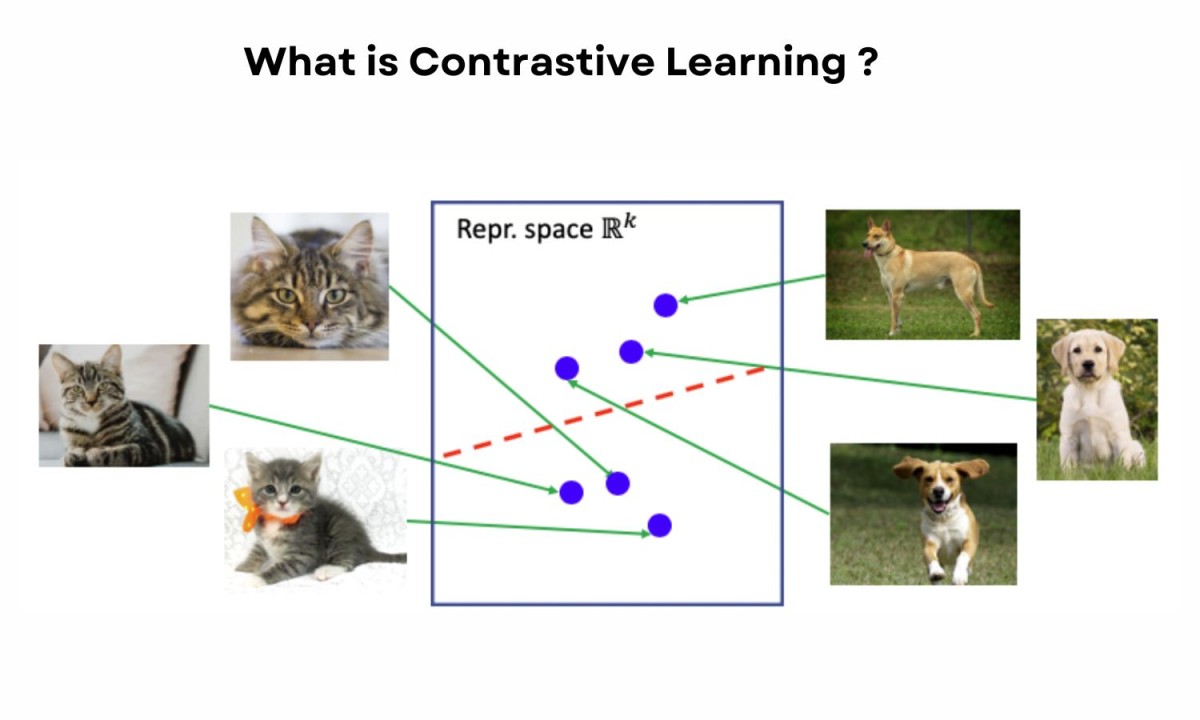 What is Contrastive Learning ?

Repr. space $\mathbb{R}^k$